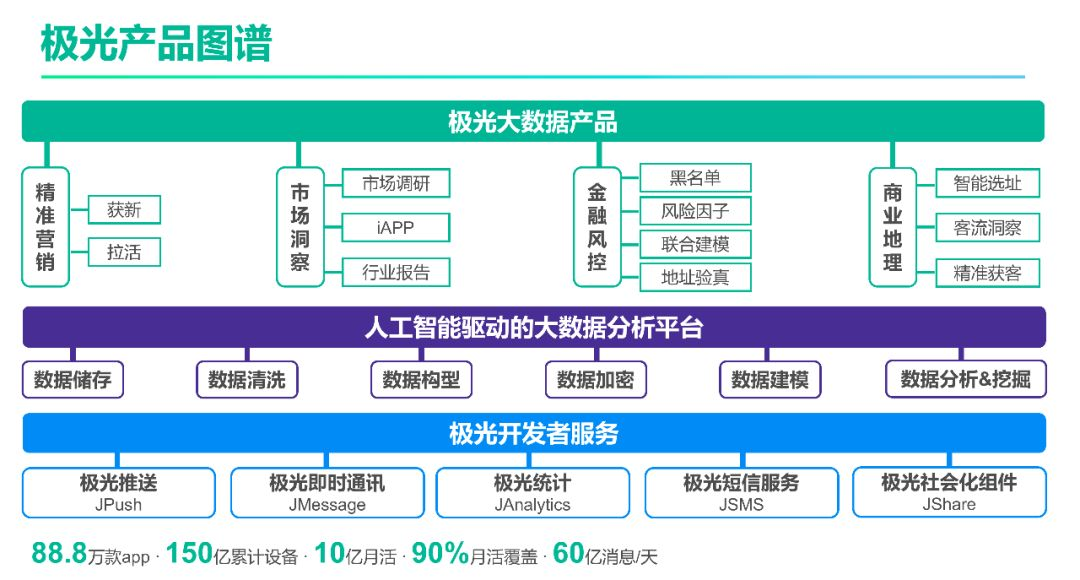 极光产品图谱

极光大数据产品

精准营销
获新
拉活

市场洞察
市场调研
iAPP
行业报告

金融风控
黑名单
风险因子
联合建模
地址验真

商业地理
智能选址
客流洞察
精准获客

人工智能驱动的大数据分析平台

数据储存
数据清洗
数据构型
数据加密
数据建模
数据分析&挖掘

极光开发者服务

极光推送
JPush
极光即时通讯
JMessage
极光统计
JAnalytics
极光短信服务
JSMS
极光社会化组件
JShare

88.8万款app · 150亿累计设备 · 10亿月活 · 90%月活覆盖 · 60亿消息/天